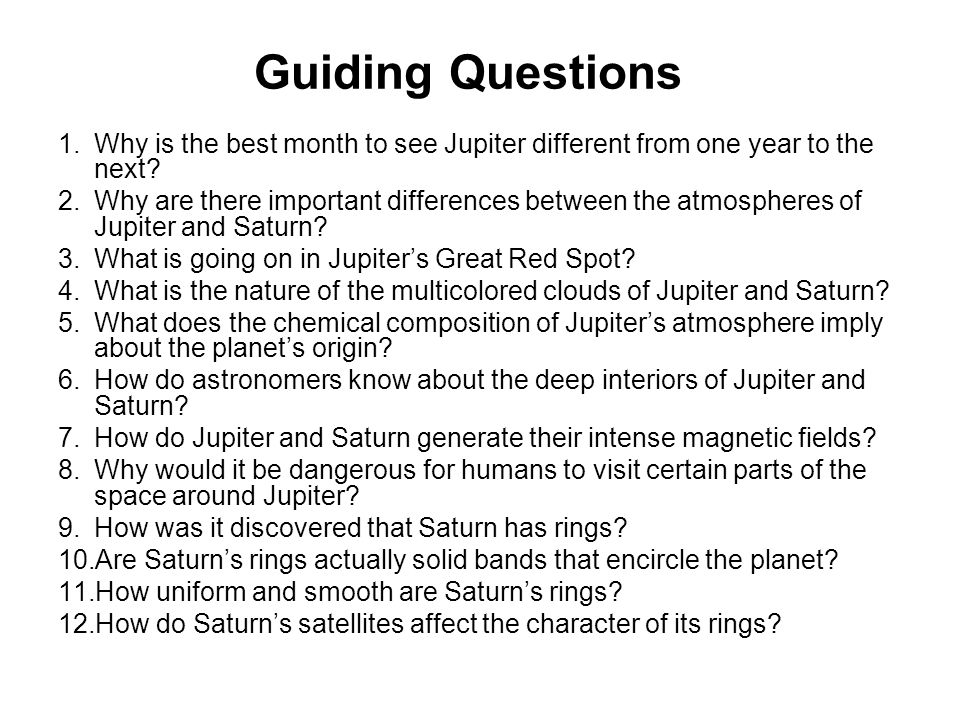 Guiding Questions

1. Why is the best month to see Jupiter different from one year to the next?
2. Why are there important differences between the atmospheres of Jupiter and Saturn?
3. What is going on in Jupiter’s Great Red Spot?
4. What is the nature of the multicolored clouds of Jupiter and Saturn?
5. What does the chemical composition of Jupiter’s atmosphere imply about the planet’s origin?
6. How do astronomers know about the deep interiors of Jupiter and Saturn?
7. How do Jupiter and Saturn generate their intense magnetic fields?
8. Why would it be dangerous for humans to visit certain parts of the space around Jupiter?
9. How was it discovered that Saturn has rings?
10. Are Saturn’s rings actually solid bands that encircle the planet?
11. How uniform and smooth are Saturn’s rings?
12. How do Saturn’s satellites affect the character of its rings?